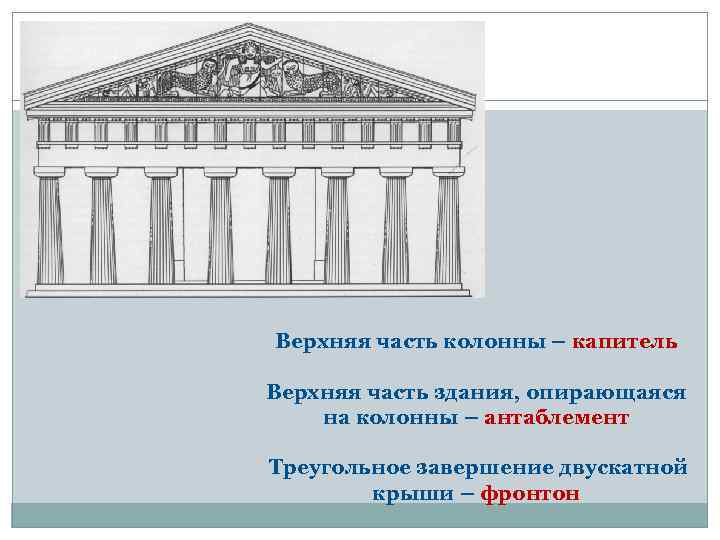 Верхняя часть колонны – капитель

Верхняя часть здания, опирающаяся на колонны – антаблемент

Треугольное завершение двускатной крыши – фронтон